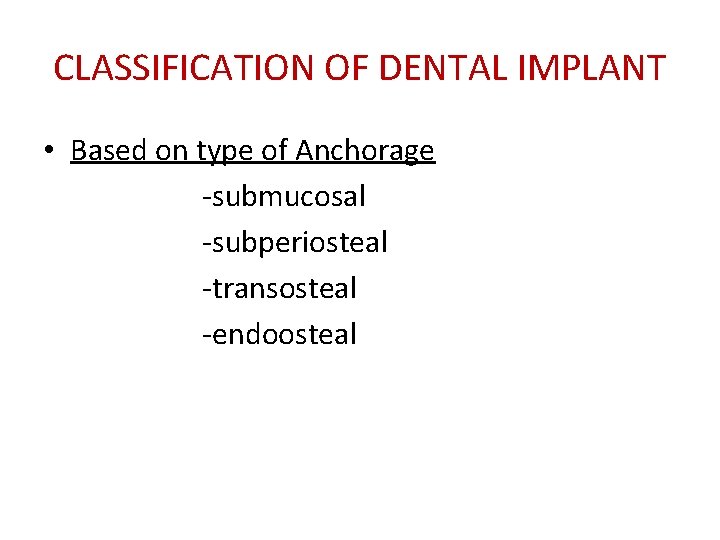 CLASSIFICATION OF DENTAL IMPLANT

• Based on type of Anchorage

-submucosal

-subperiosteal

-transosteal

-endoosteal